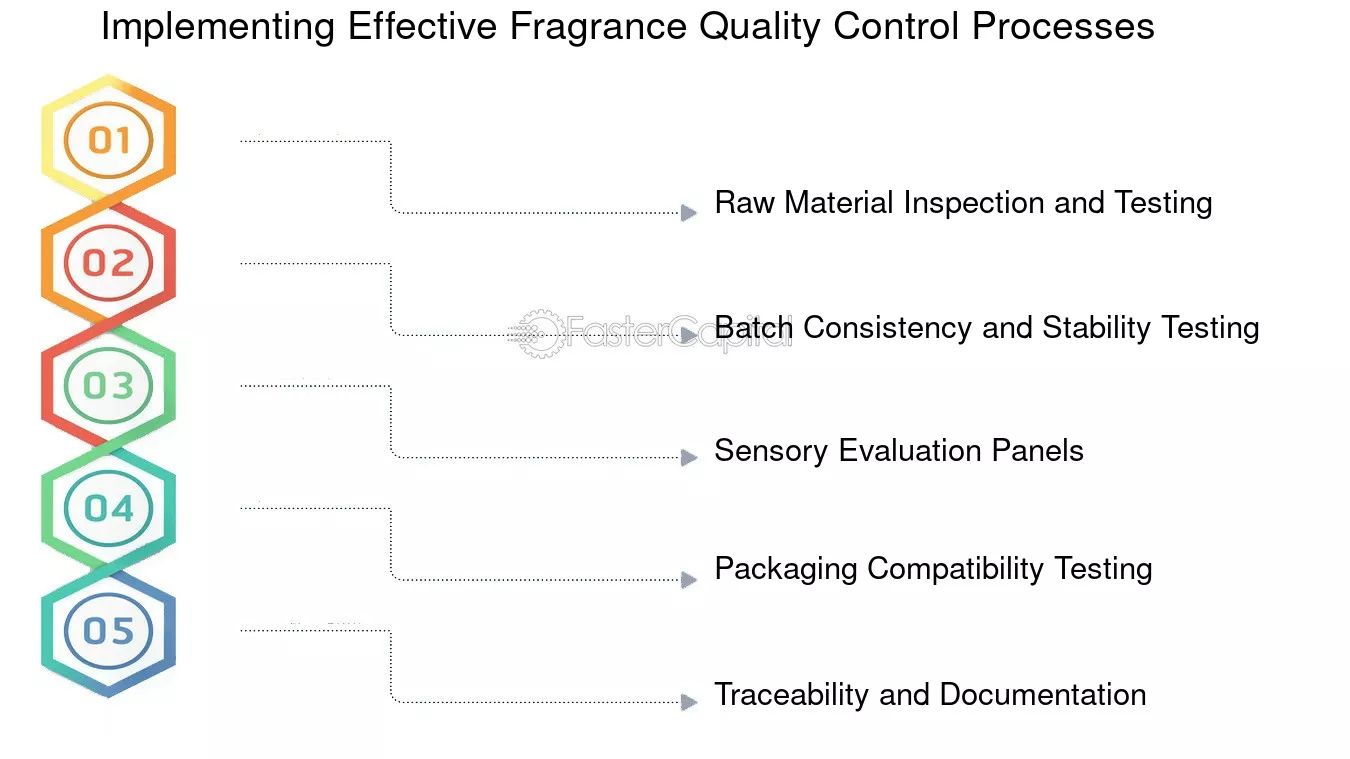 Implementing Effective Fragrance Quality Control Processes

01

Raw Material Inspection and Testing

02

Batch Consistency and Stability Testing

FasterCapital

03

Sensory Evaluation Panels

04

Packaging Compatibility Testing

05

Traceability and Documentation